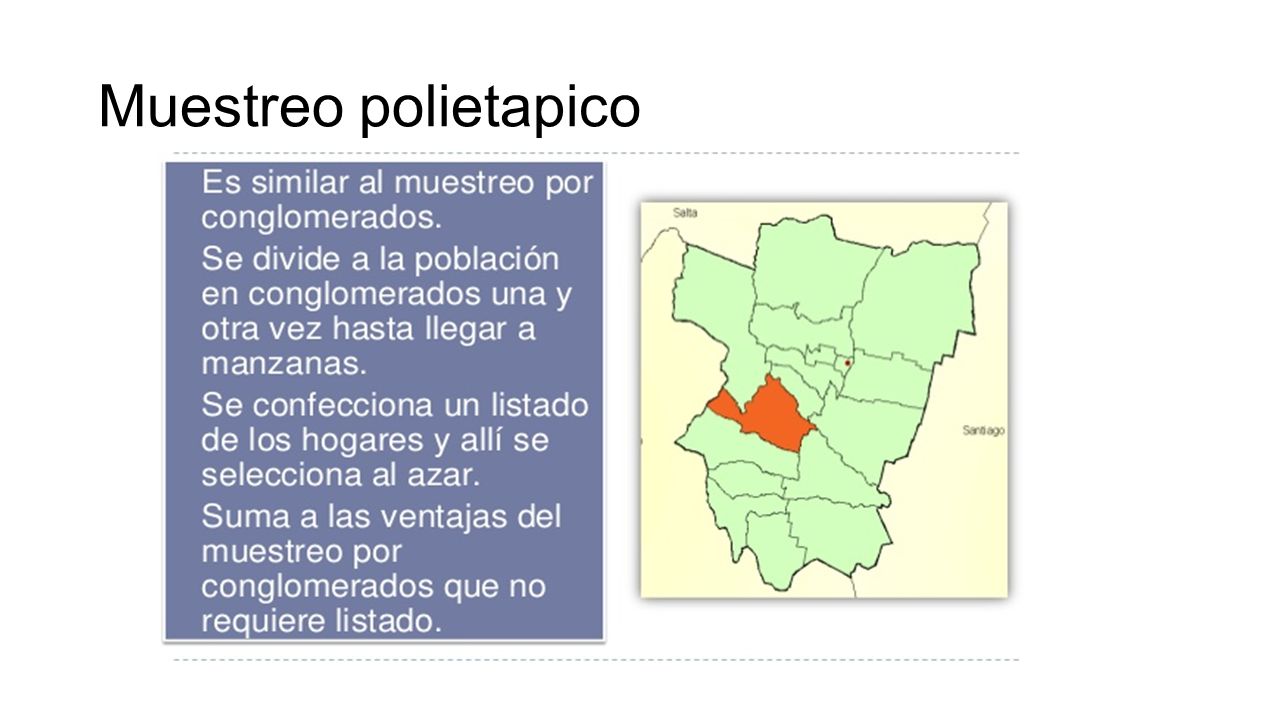 Muestreo polietapico

Es similar al muestreo por conglomerados.

Se divide a la población en conglomerados una y otra vez hasta llegar a manzanas.

Se confecciona un listado de los hogares y allí se selecciona al azar.

Suma a las ventajas del muestreo por conglomerados que no requiere listado.

Salta

Santiago